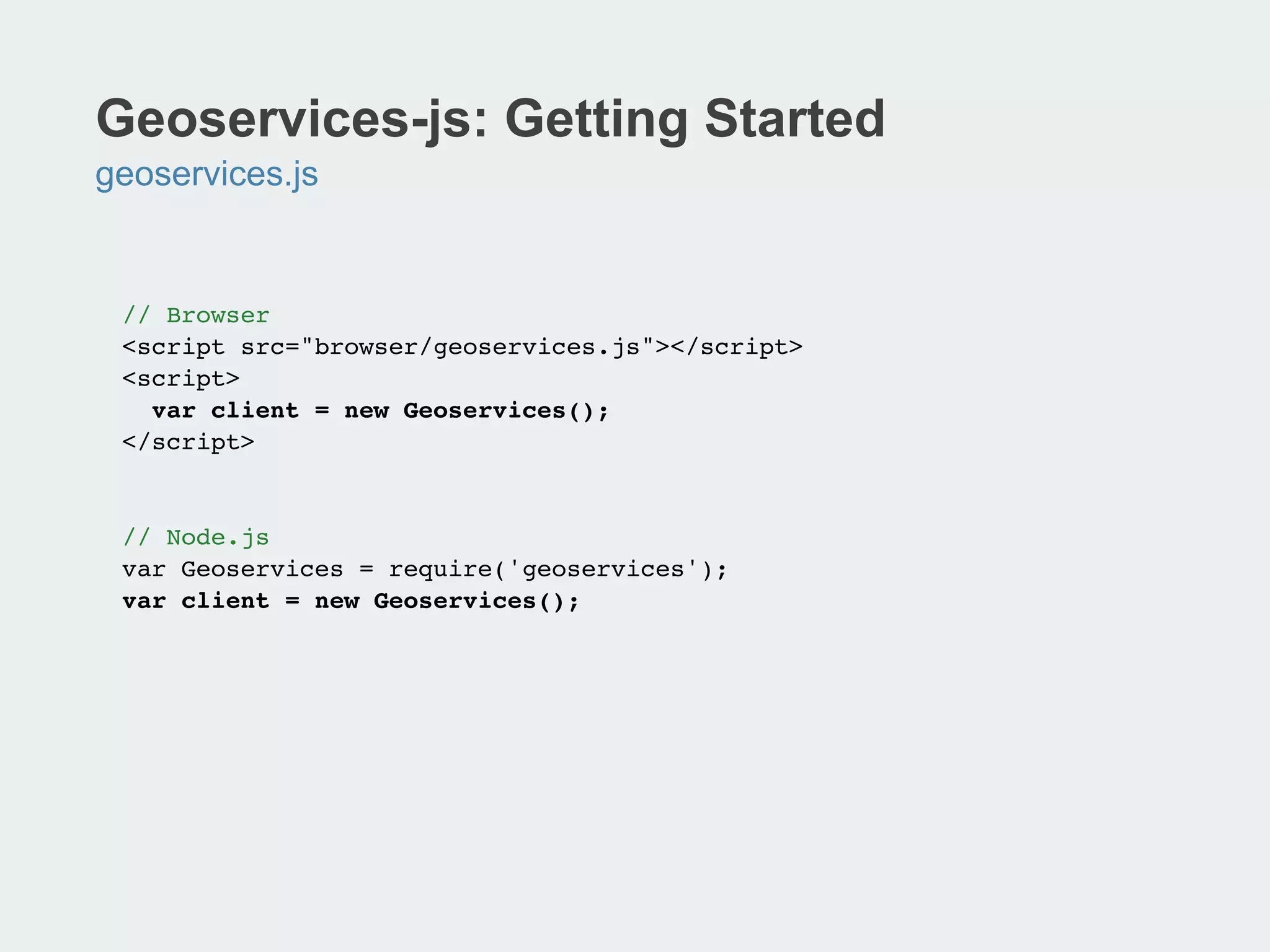 Geoservices-js: Getting Started
geoservices.js

// Browser
<script src="browser/geoservices.js"></script>
<script>
  var client = new Geoservices();
</script>

// Node.js
var Geoservices = require('geoservices');
var client = new Geoservices();